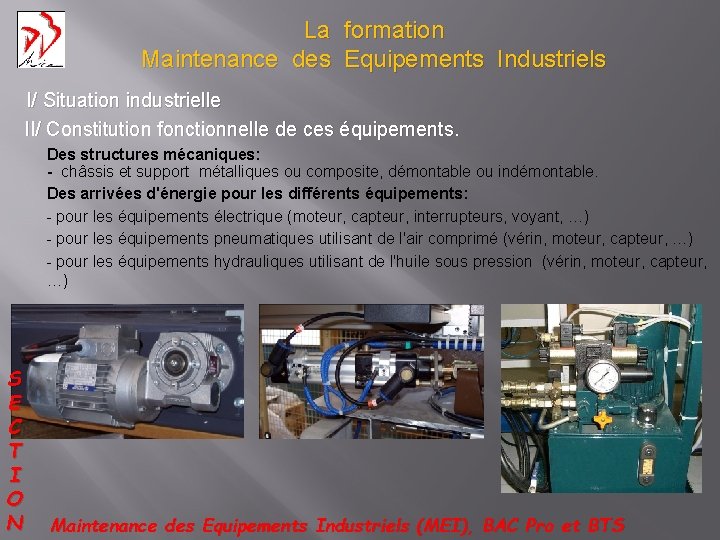 La formation
Maintenance des Equipements Industriels

I/ Situation industrielle

II/ Constitution fonctionnelle de ces équipements.

Des structures mécaniques:
- châssis et support métalliques ou composite, démontable ou indémontable.

Des arrivées d'énergie pour les différents équipements:

- pour les équipements électrique (moteur, capteur, interrupteurs, voyant, …)

- pour les équipements pneumatiques utilisant de l'air comprimé (vérin, moteur, capteur, …)

- pour les équipements hydrauliques utilisant de l'huile sous pression (vérin, moteur, capteur, …)

SECTION

Maintenance des Equipements Industriels (MEI), BAC Pro et BTS